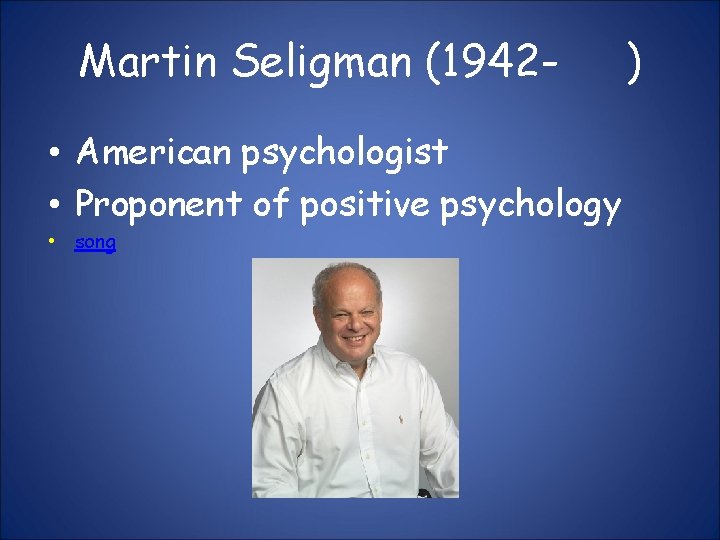 Martin Seligman (1942-     )

• American psychologist
• Proponent of positive psychology
• song